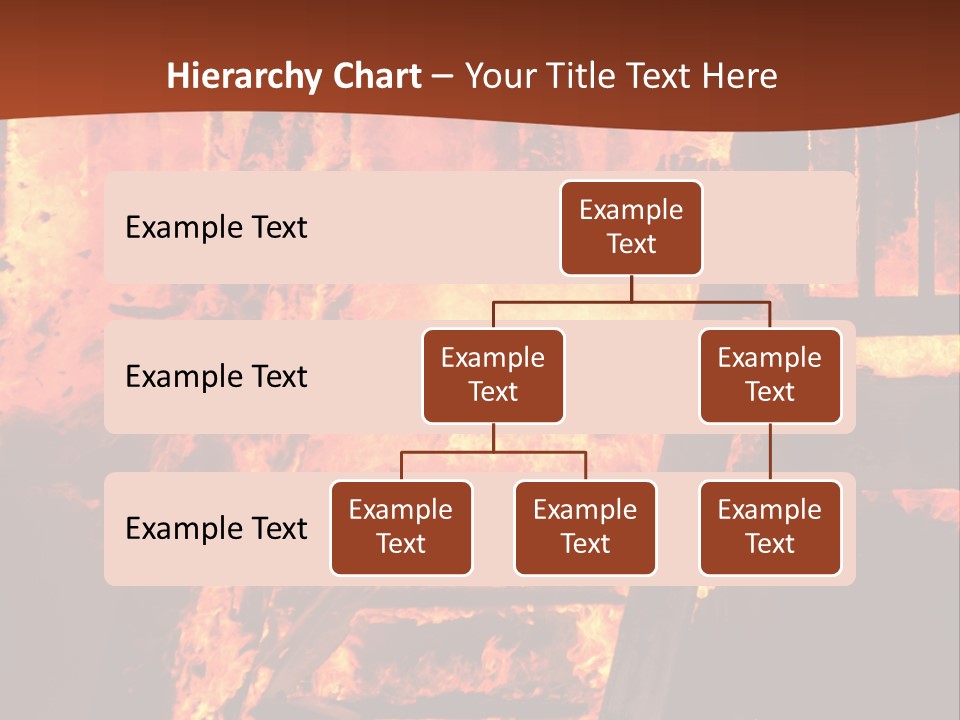 Hierarchy Chart – Your Title Text Here

Example Text

Example Text

Example Text

Example Text

Example Text

Example Text

Example Text

Example Text

Example Text